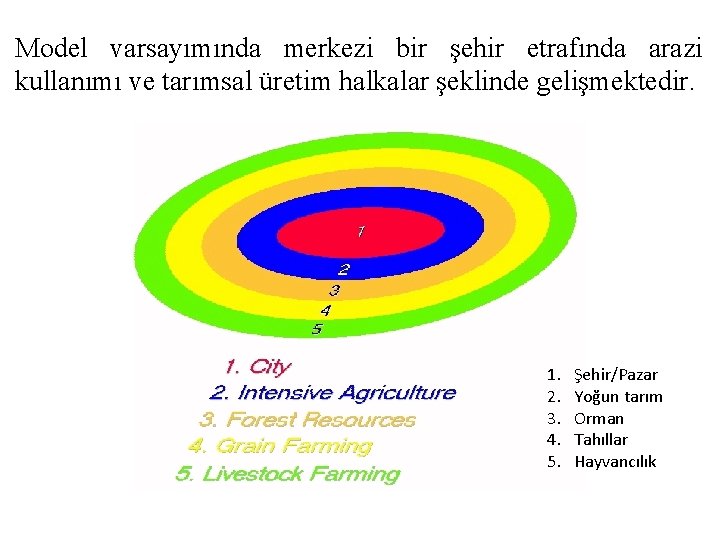 Model varsayımında merkezi bir şehir etrafında arazi kullanımı ve tarımsal üretim halkalar şeklinde gelişmektedir.

1
2
3
4
5

1. City
2. Intensive Agriculture
3. Forest Resources
4. Grain Farming
5. Livestock Farming

1. Şehir/Pazar
2. Yoğun tarım
3. Orman
4. Tahıllar
5. Hayvancılık